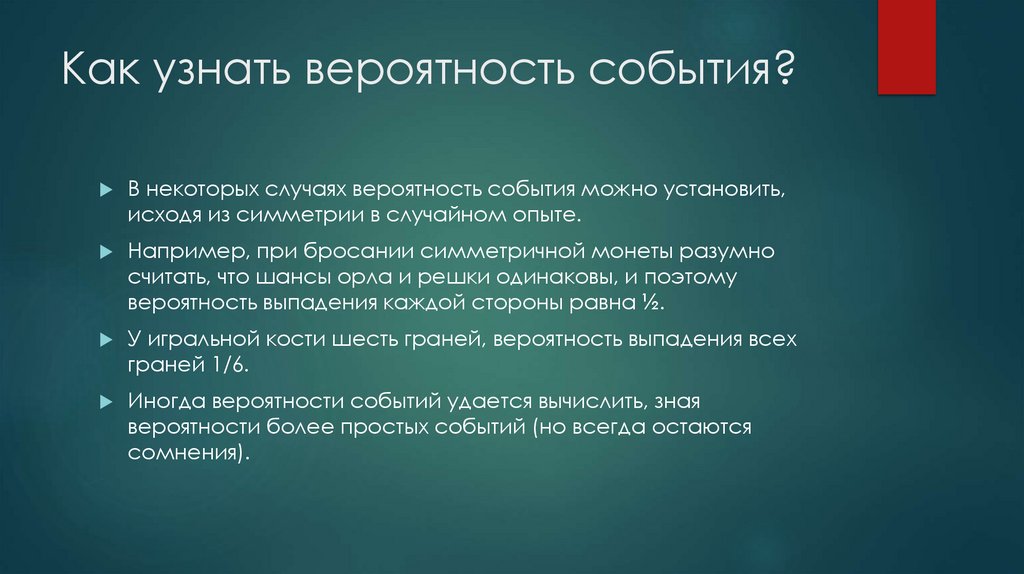 Как узнать вероятность события?

В некоторых случаях вероятность события можно установить, исходя из симметрии в случайном опыте.

Например, при бросании симметричной монеты разумно считать, что шансы орла и решки одинаковы, и поэтому вероятность выпадения каждой стороны равна ½.

У игральной кости шесть граней, вероятность выпадения всех граней 1/6.

Иногда вероятности событий удается вычислить, зная вероятности более простых событий (но всегда остаются сомнения).